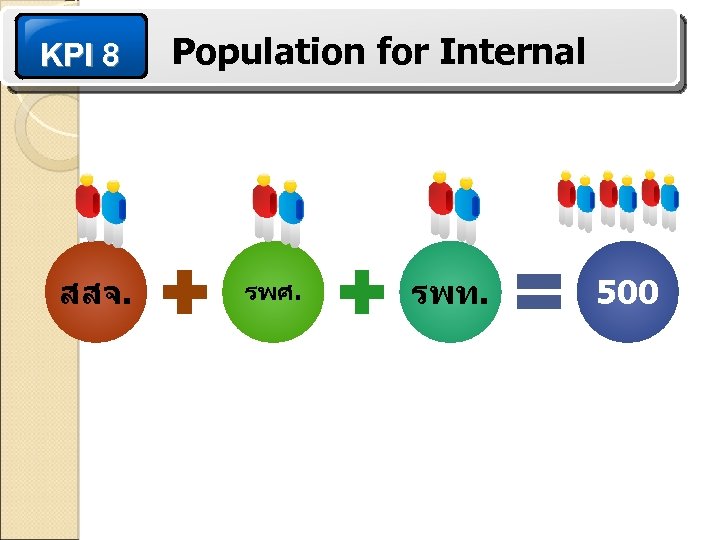 KPI 8

Population for Internal

สสจ. + รพศ. + รพท. = 500